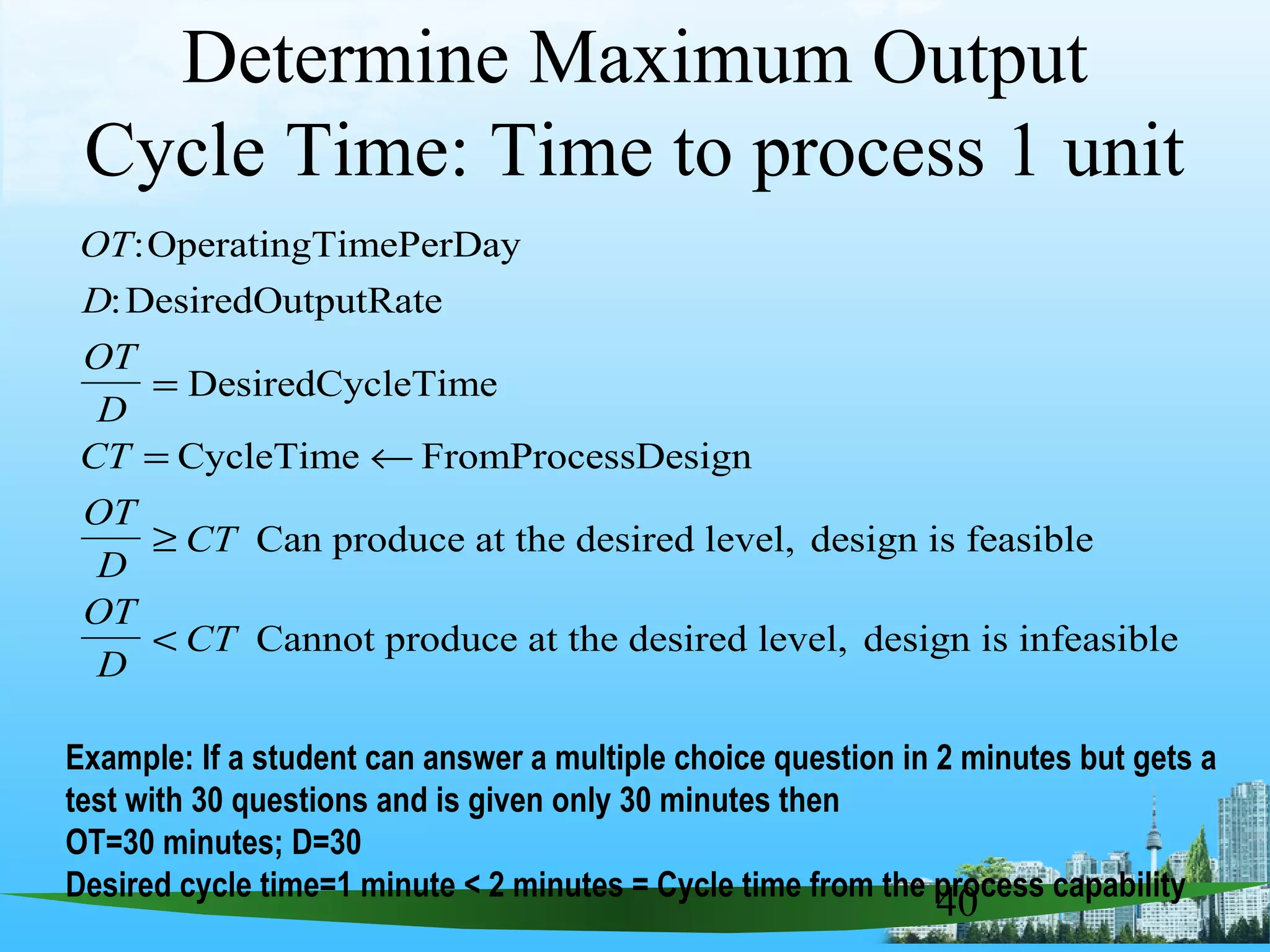 Determine Maximum Output

Cycle Time: Time to process 1 unit

$OT$: OperatingTimePerDay

$D$: DesiredOutputRate

$\frac{OT}{D} = \text{DesiredCycleTime}$

$CT = \text{CycleTime} \leftarrow \text{FromProcessDesign}$

$\frac{OT}{D} \geq CT$ Can produce at the desired level, design is feasible

$\frac{OT}{D} < CT$ Cannot produce at the desired level, design is infeasible

Example: If a student can answer a multiple choice question in 2 minutes but gets a test with 30 questions and is given only 30 minutes then
OT=30 minutes; D=30
Desired cycle time=1 minute < 2 minutes = Cycle time from the process capability

40